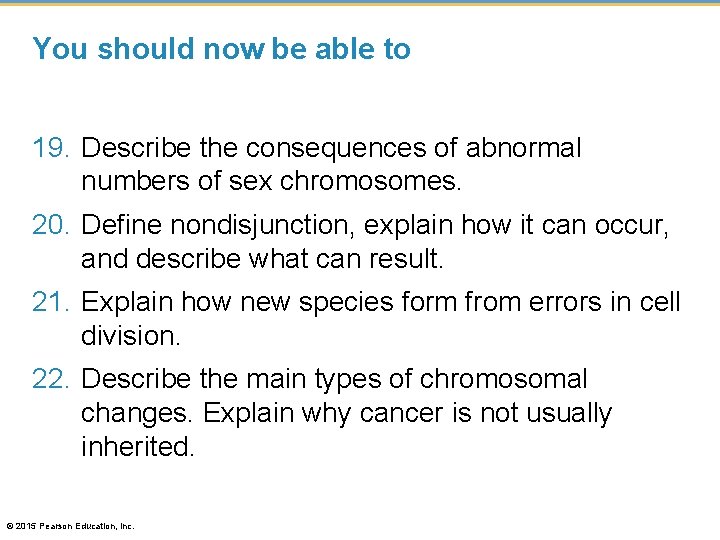 You should now be able to

19. Describe the consequences of abnormal numbers of sex chromosomes.

20. Define nondisjunction, explain how it can occur, and describe what can result.

21. Explain how new species form from errors in cell division.

22. Describe the main types of chromosomal changes. Explain why cancer is not usually inherited.

© 2015 Pearson Education, Inc.